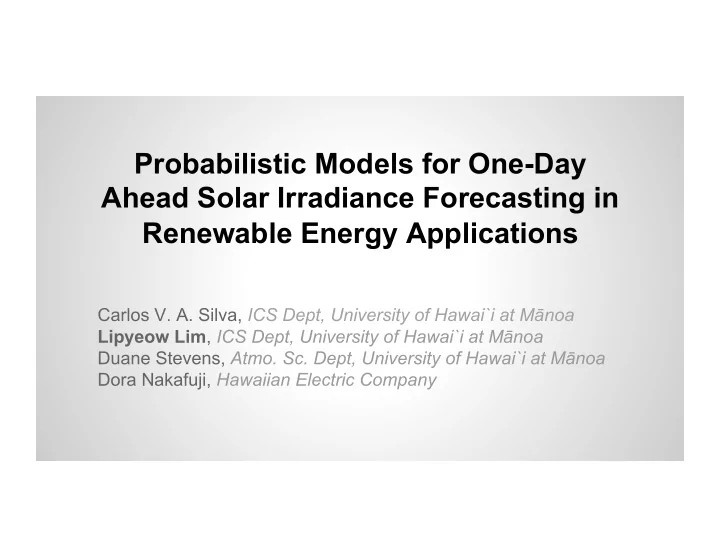 Probabilistic Models for One-Day Ahead Solar Irradiance Forecasting in Renewable Energy Applications

Carlos V. A. Silva, ICS Dept, University of Hawai`i at Mānoa
Lipyeow Lim, ICS Dept, University of Hawai`i at Mānoa
Duane Stevens, Atmo. Sc. Dept, University of Hawai`i at Mānoa
Dora Nakafuji, Hawaiian Electric Company